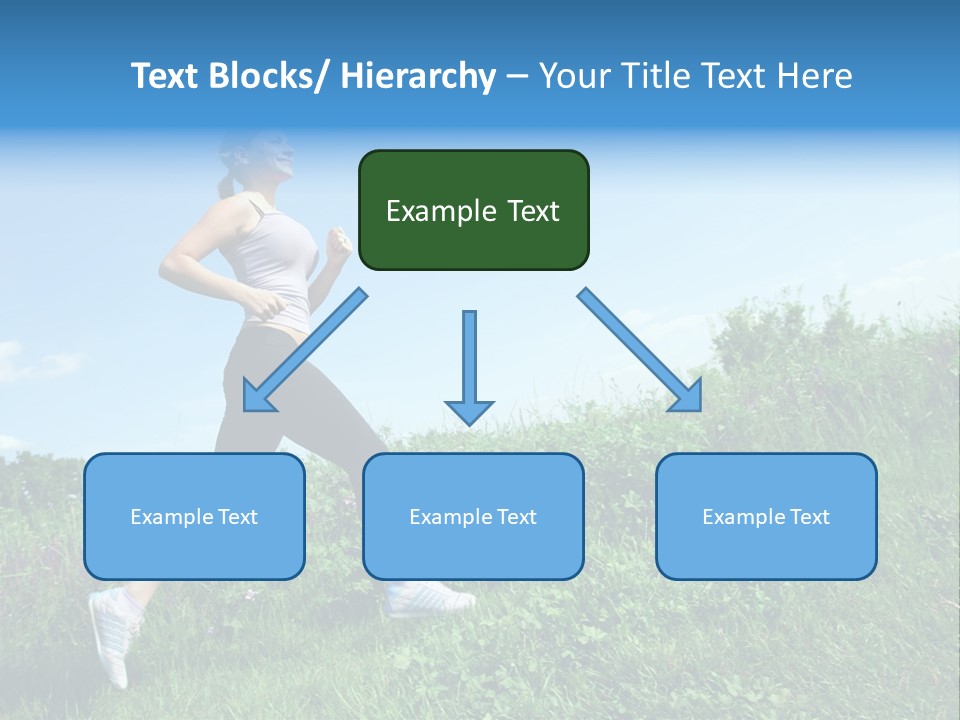 Text Blocks/ Hierarchy – Your Title Text Here

Example Text

Example Text

Example Text

Example Text